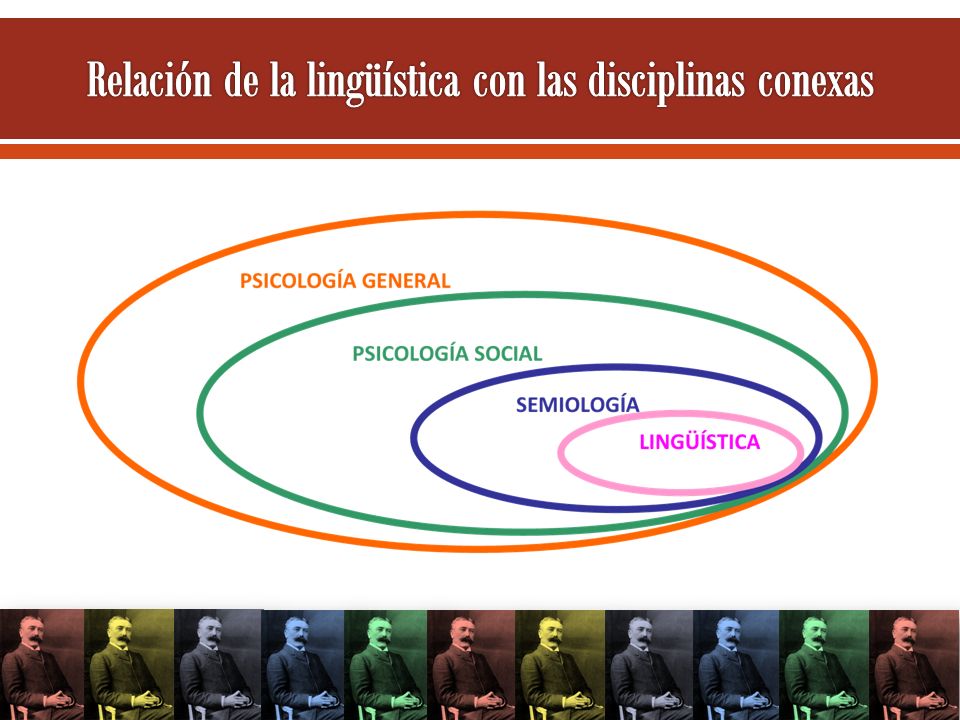 Relación de la lingüística con las disciplinas conexas

PSICOLOGÍA GENERAL

PSICOLOGÍA SOCIAL

SEMIOLOGÍA

LINGÜÍSTICA